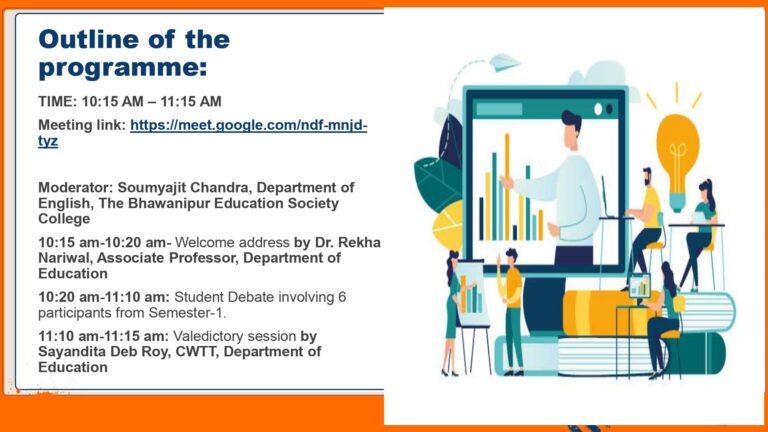 Outline of the programme:

TIME: 10:15 AM – 11:15 AM

Meeting link: https://meet.google.com/ndf-mnjd-tyz

Moderator: Soumyajit Chandra, Department of English, The Bhawanipur Education Society College

10:15 am-10:20 am- Welcome address by Dr. Rekha Nariwal, Associate Professor, Department of Education

10:20 am-11:10 am: Student Debate involving 6 participants from Semester-1.

11:10 am-11:15 am: Valedictory session by Sayandita Deb Roy, CWTT, Department of Education